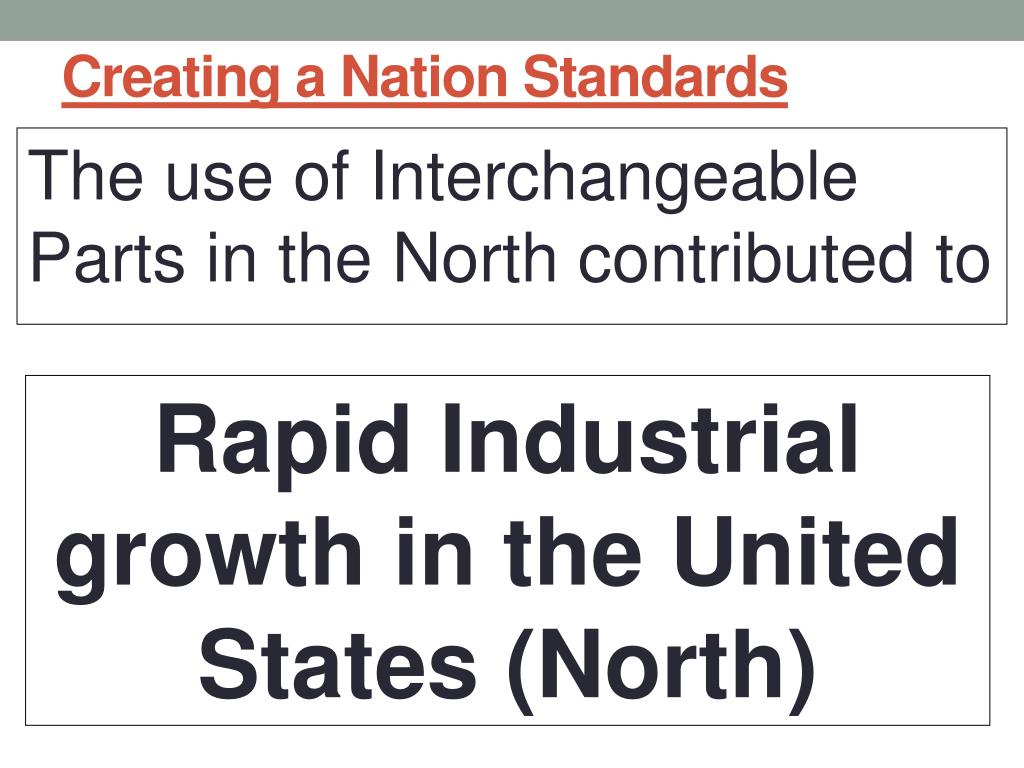 Creating a Nation Standards

The use of Interchangeable Parts in the North contributed to

Rapid Industrial growth in the United States (North)